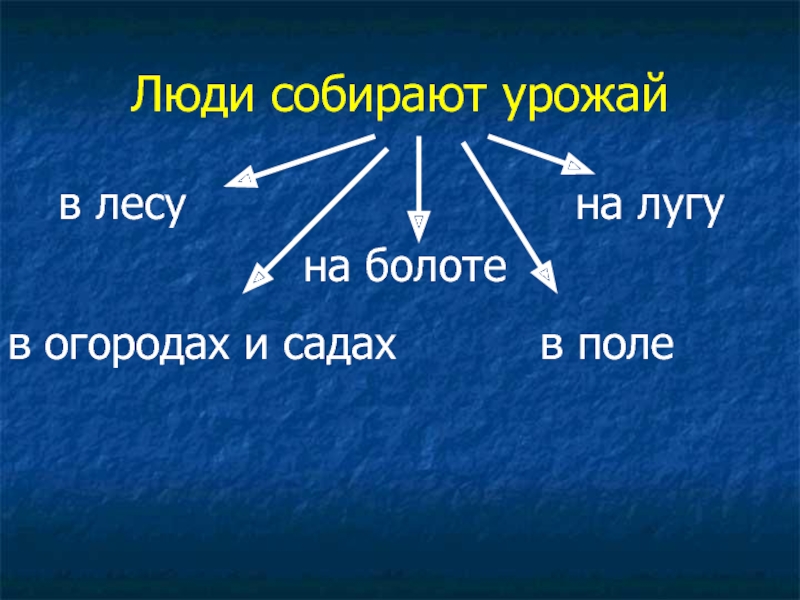 Люди собирают урожай

в лесу

на лугу

на болоте

в огородах и садах

в поле